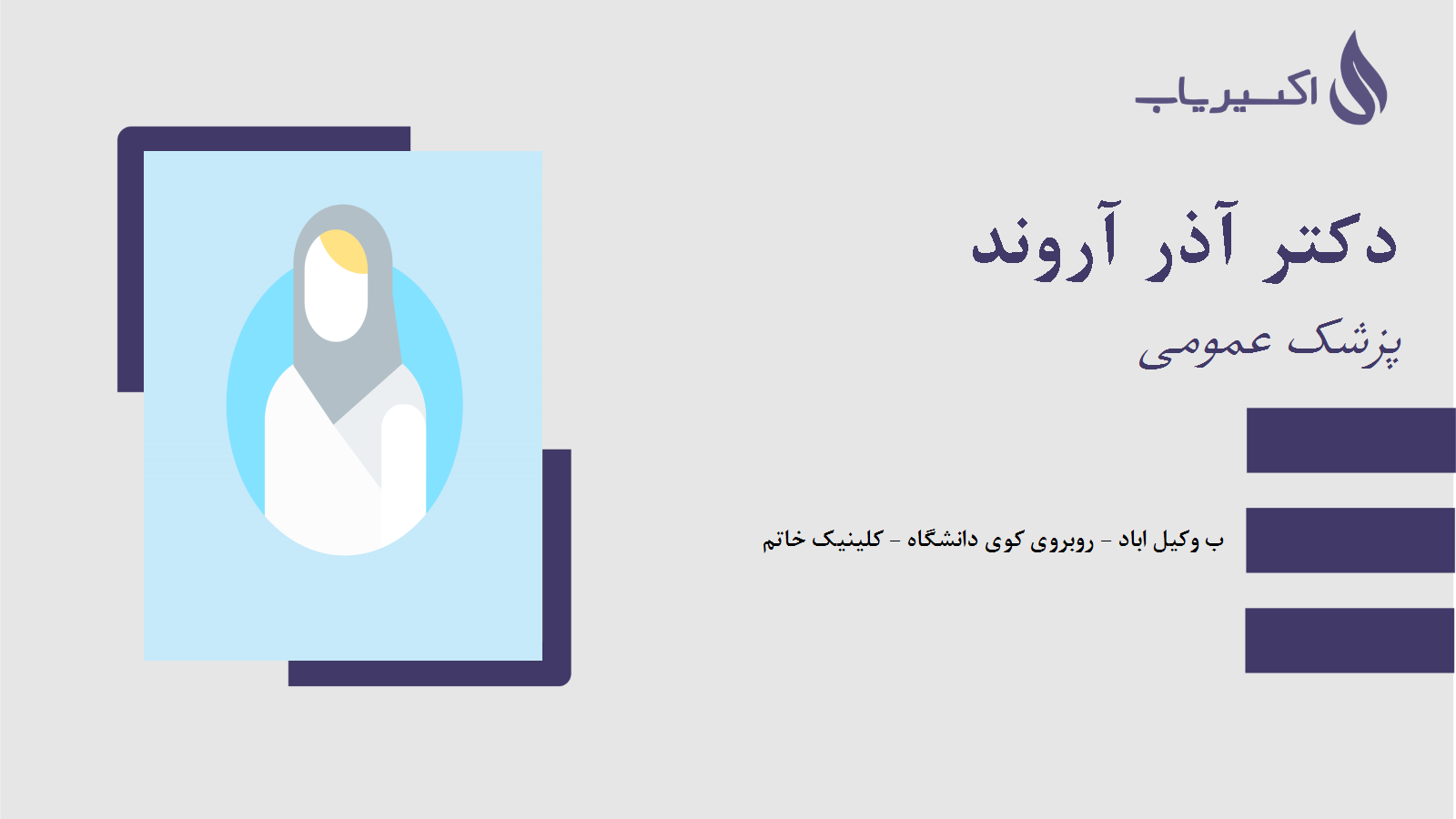 اکسیریاب

دکتر آذر آروند

پزشک عمومی

ب وکیل اباد - روبروی کوی دانشگاه - کلینیک خاتم